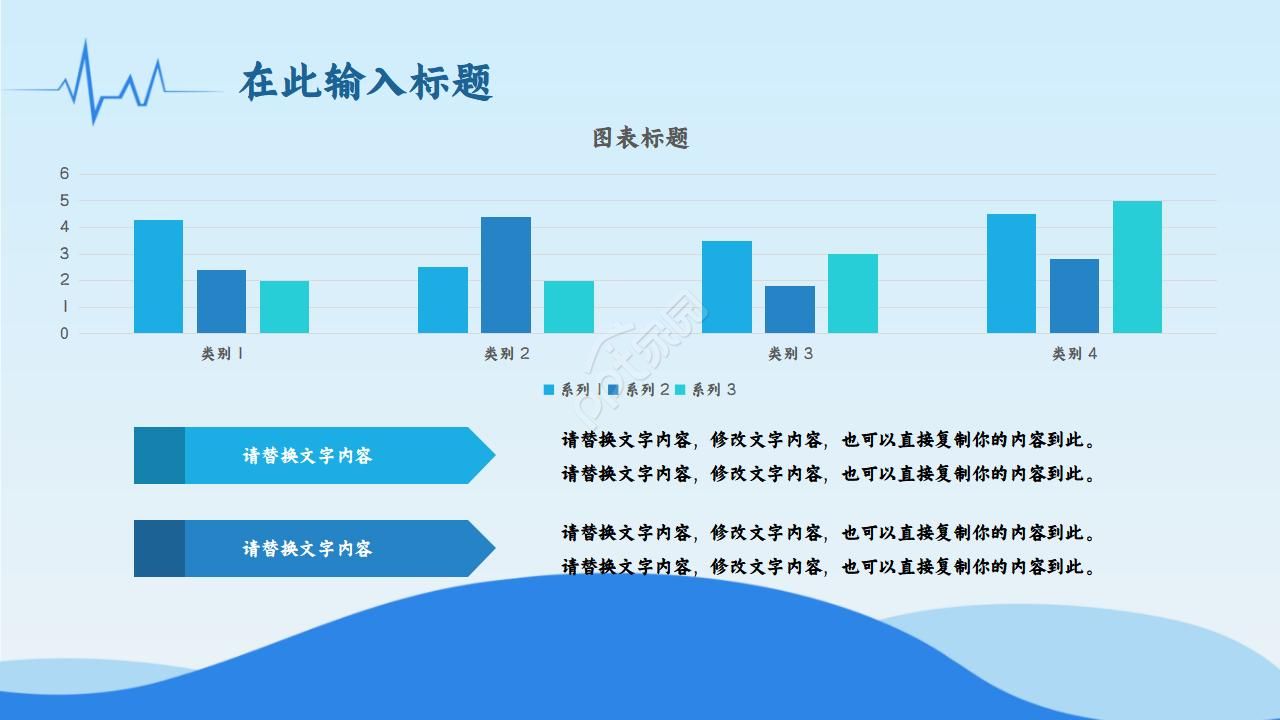 在此输入标题

图表标题

6
5
4
3
2
1
0

类别 1
类别 2
类别 3
类别 4

系列 1 系列 2 系列 3

请替换文字内容

请替换文字内容，修改文字内容，也可以直接复制你的内容到此。
请替换文字内容，修改文字内容，也可以直接复制你的内容到此。

请替换文字内容

请替换文字内容，修改文字内容，也可以直接复制你的内容到此。
请替换文字内容，修改文字内容，也可以直接复制你的内容到此。